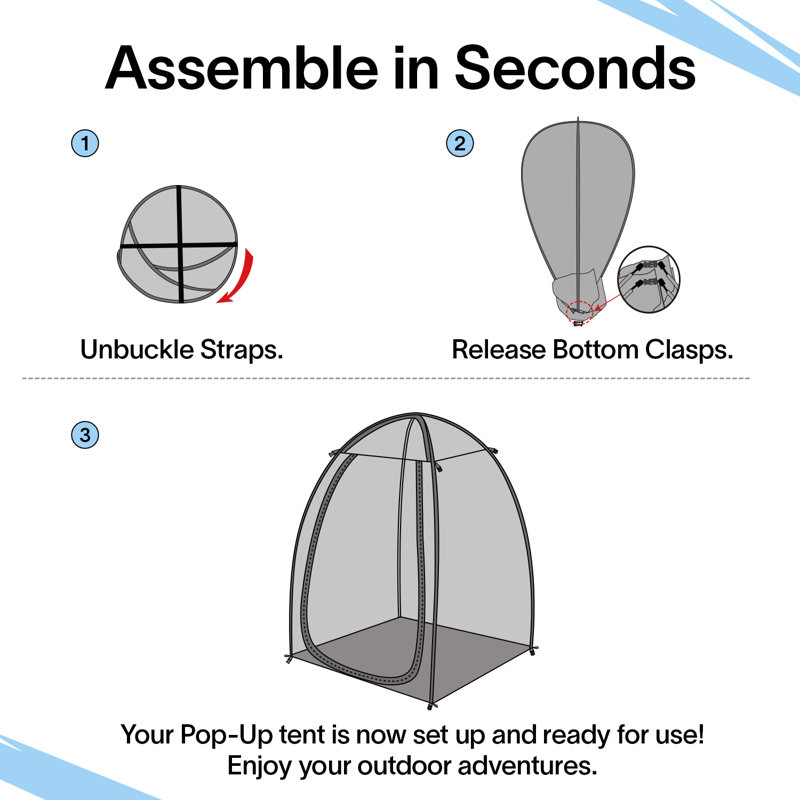 Assemble in Seconds

1

Unbuckle Straps.

2

Release Bottom Clasps.

3

Your Pop-Up tent is now set up and ready for use! Enjoy your outdoor adventures.